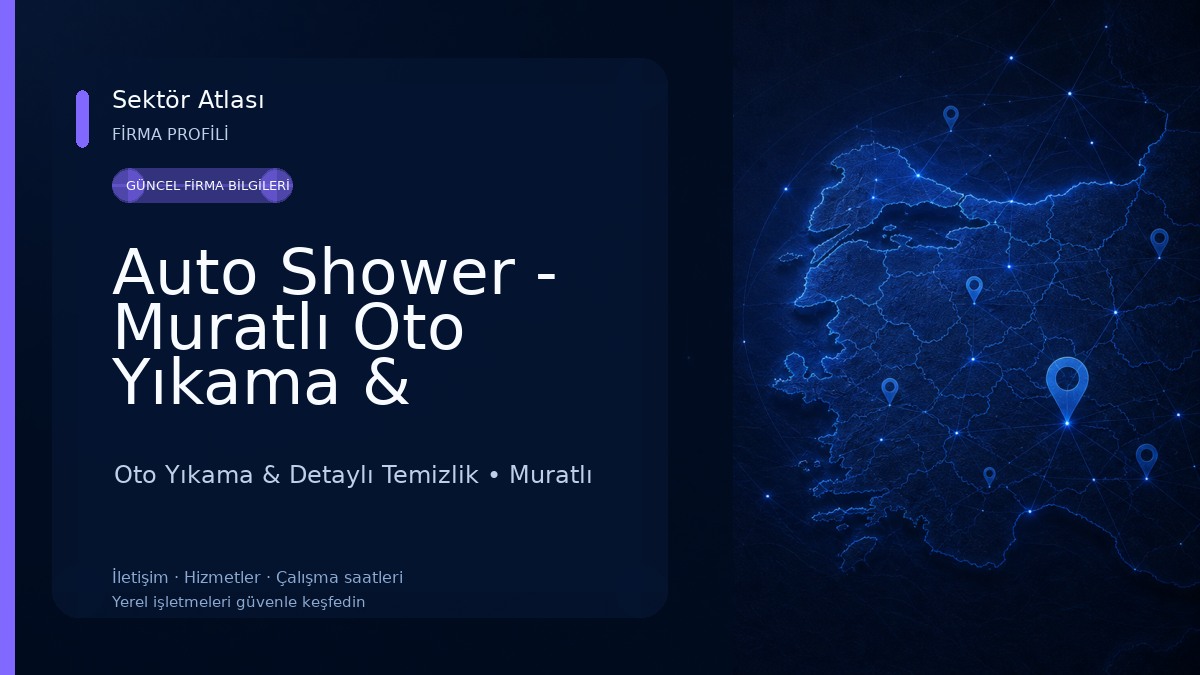 Sektör Atlası
FİRMA PROFİLİ

GÜNCEL FİRMA BİLGİLERİ

Auto Shower - Muratlı Oto Yıkama &

Oto Yıkama & Detaylı Temizlik • Muratlı

İletişim · Hizmetler · Çalışma saatleri
Yerel işletmeleri güvenle keşfedin